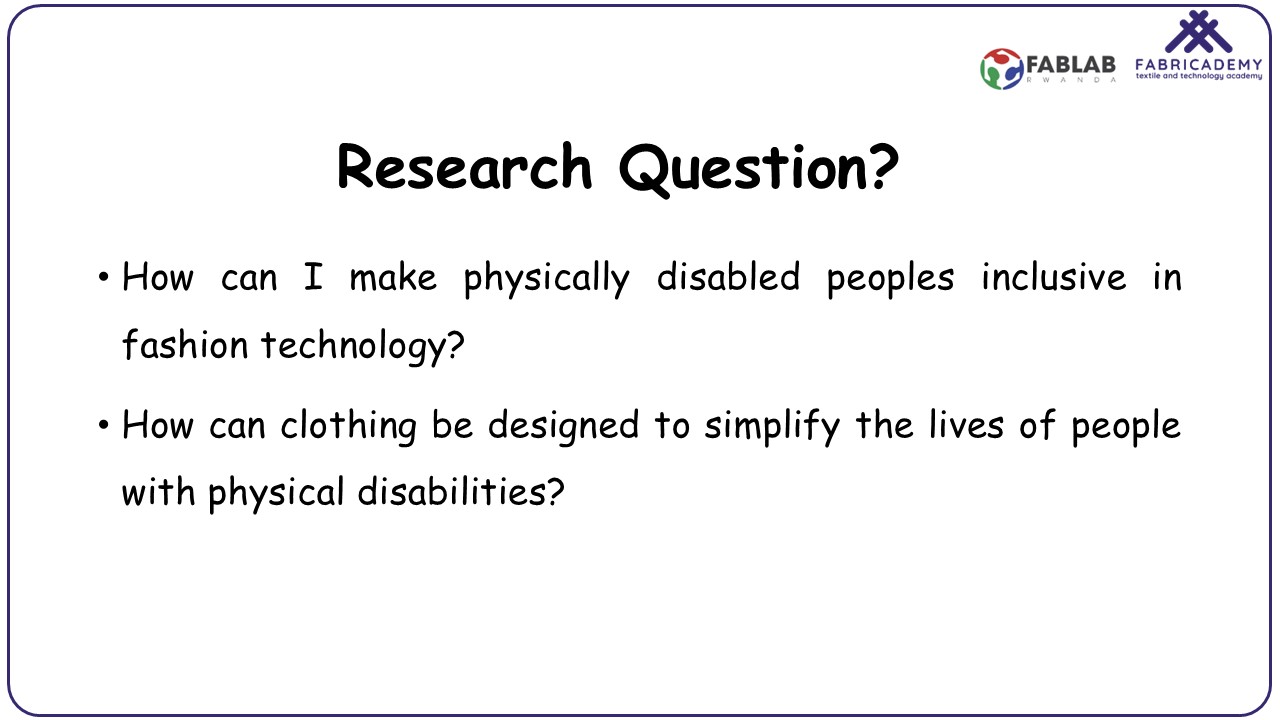 FABLAB RWANDA

FABRICADEMY textile and technology academy

Research Question?

• How can I make physically disabled peoples inclusive in fashion technology?

• How can clothing be designed to simplify the lives of people with physical disabilities?